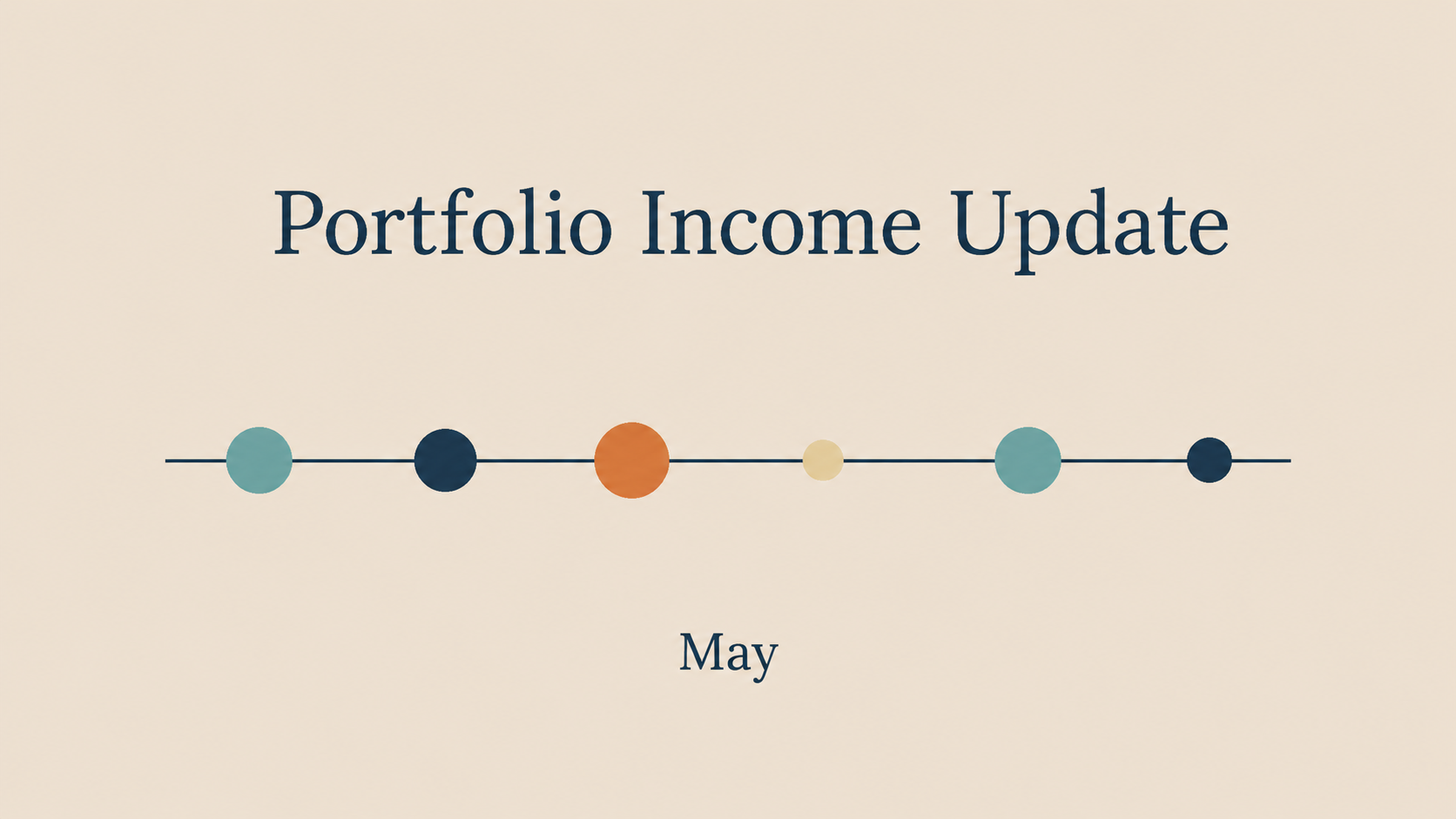 Portfolio Income Update

May